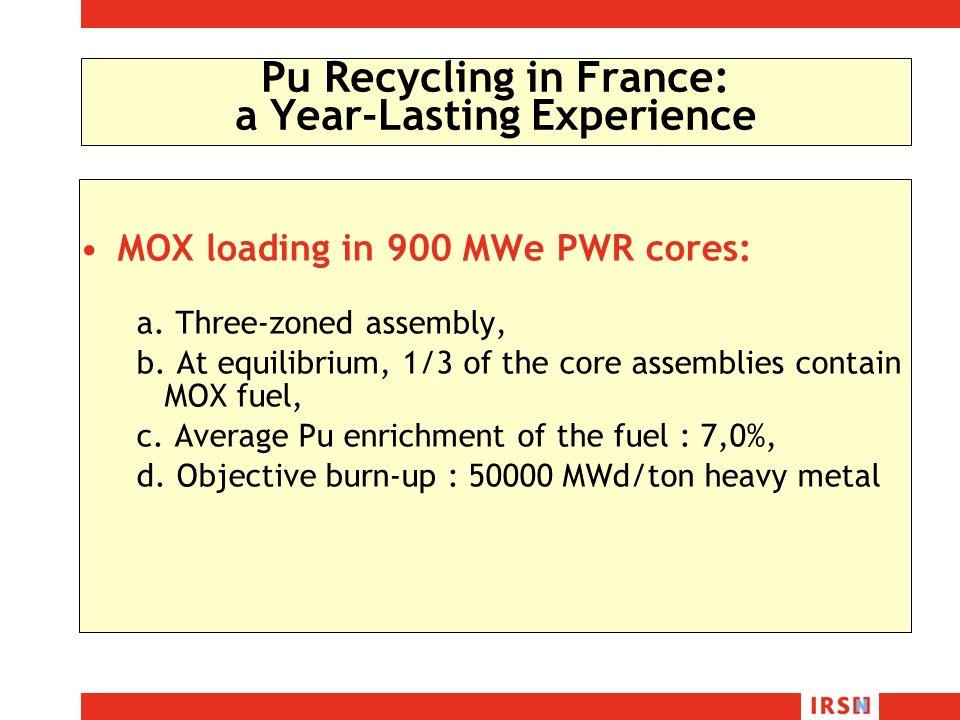 Pu Recycling in France:
a Year-Lasting Experience

• MOX loading in 900 MWe PWR cores:

a. Three-zoned assembly,

b. At equilibrium, 1/3 of the core assemblies contain MOX fuel,

c. Average Pu enrichment of the fuel : 7,0%,

d. Objective burn-up : 50000 MWd/ton heavy metal

IRSN